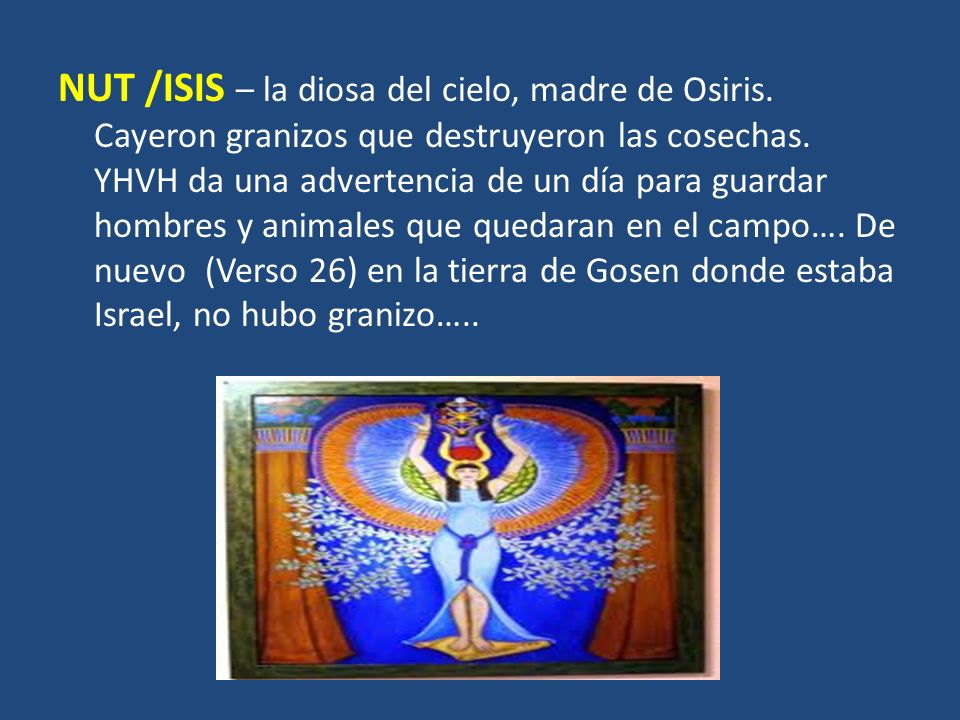 NUT /ISIS – la diosa del cielo, madre de Osiris. Cayeron granizos que destruyeron las cosechas. YHVH da una advertencia de un día para guardar hombres y animales que quedaran en el campo…. De nuevo (Verso 26) en la tierra de Gosen donde estaba Israel, no hubo granizo…..